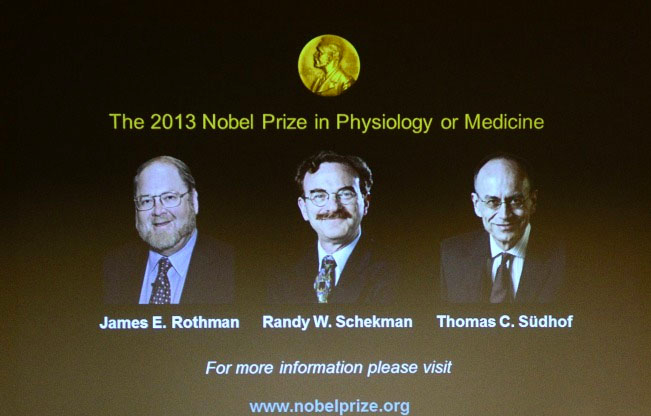 The 2013 Nobel Prize in Physiology or Medicine

James E. Rothman

Randy W. Schekman

Thomas C. Südhof

For more information please visit

www.nobelprize.org